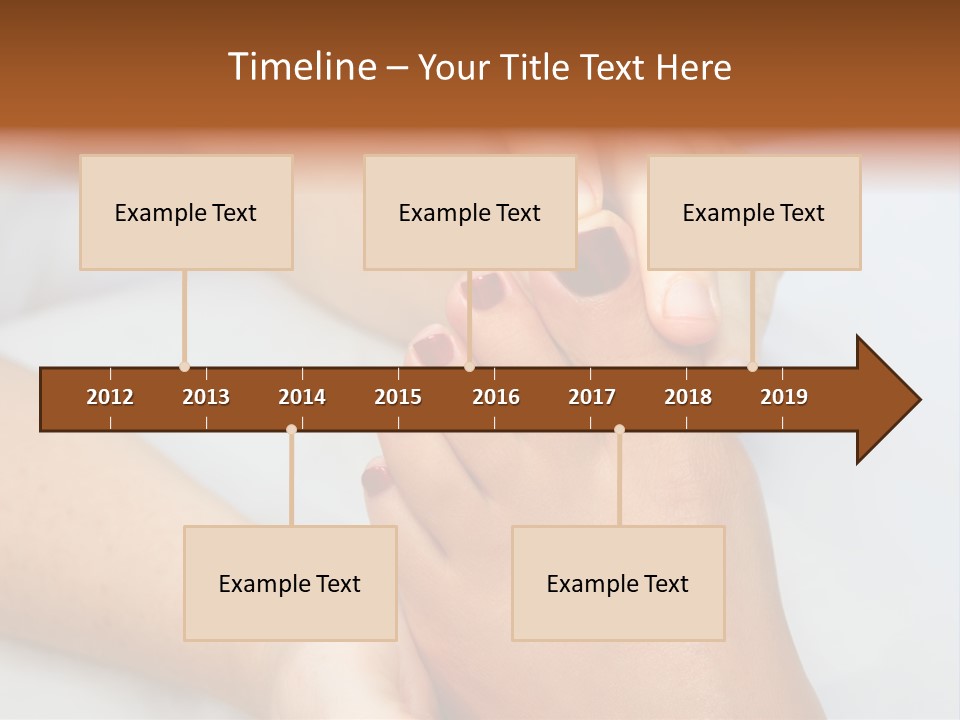 Timeline – Your Title Text Here

Example Text

Example Text

Example Text

2012 2013 2014 2015 2016 2017 2018 2019

Example Text

Example Text